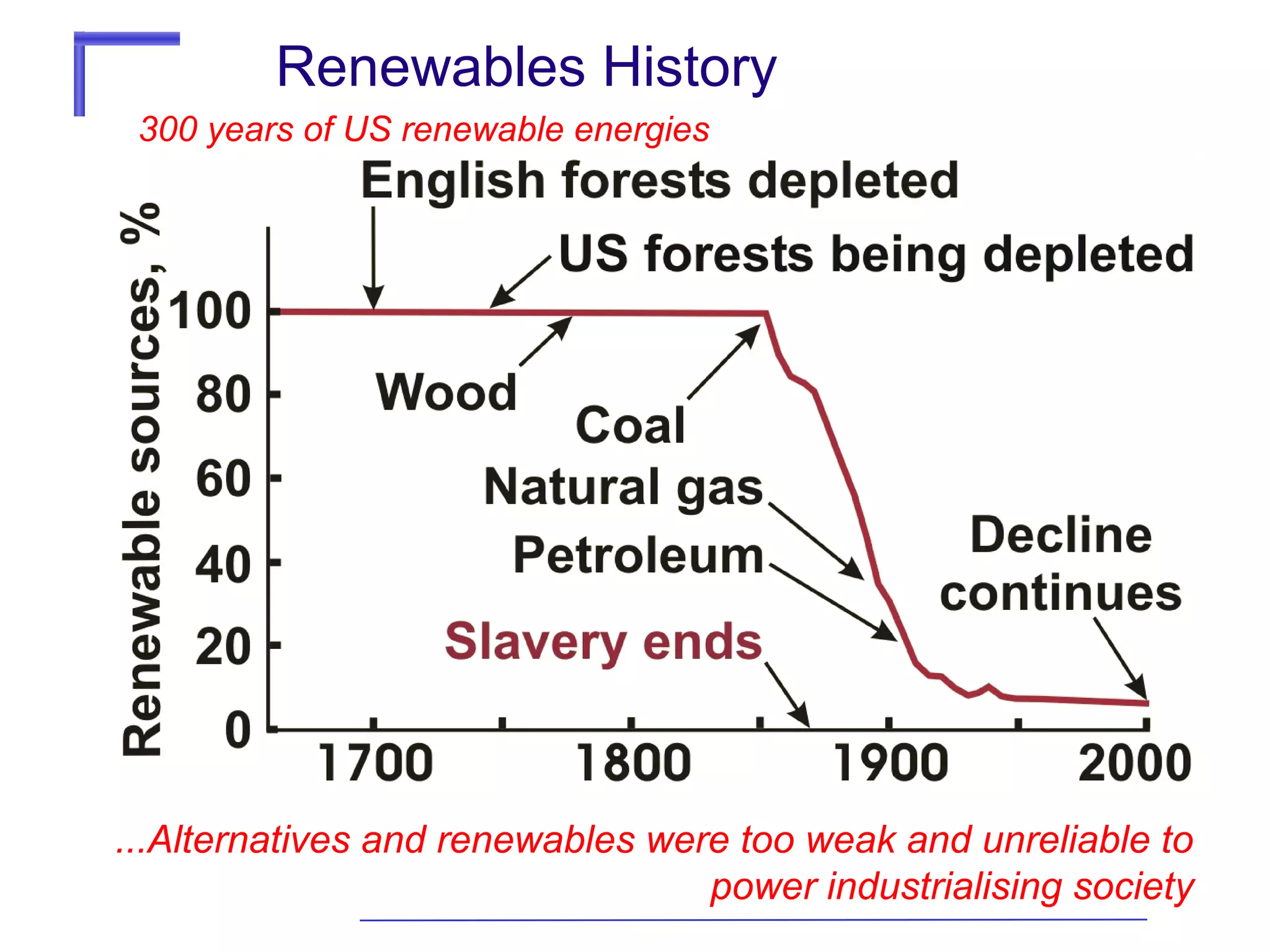 Renewables History

300 years of US renewable energies

English forests depleted

US forests being depleted

Renewable sources, %

100
80
60
40
20
0

Wood

Coal

Natural gas

Petroleum

Slavery ends

Decline continues

1700
1800
1900
2000

...Alternatives and renewables were too weak and unreliable to power industrialising society